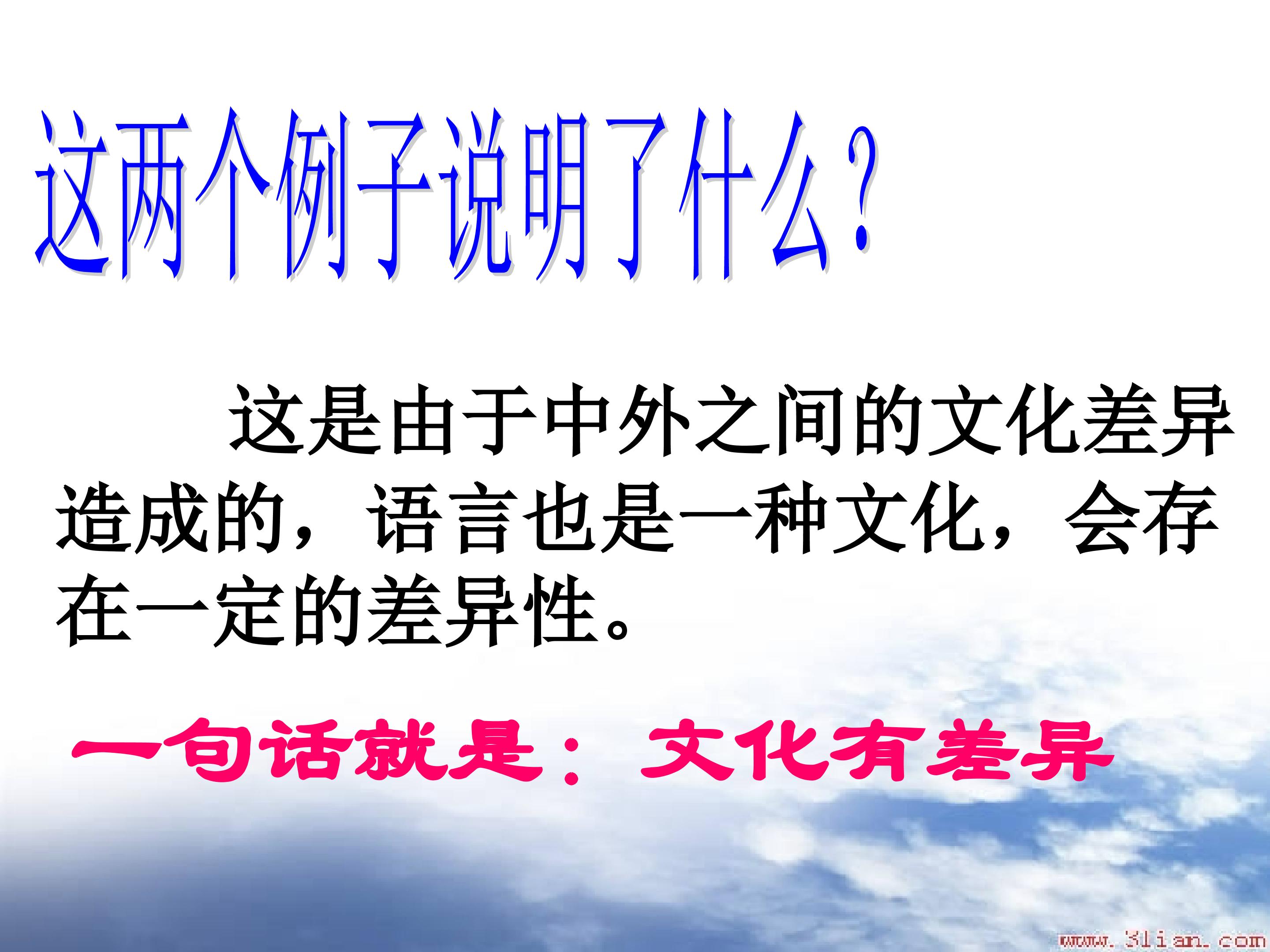 这两个例子说明了什么？

这是由于中外之间的文化差异造成的，语言也是一种文化，会存在一定的差异性。

一句话就是：文化有差异

www.3lian.com